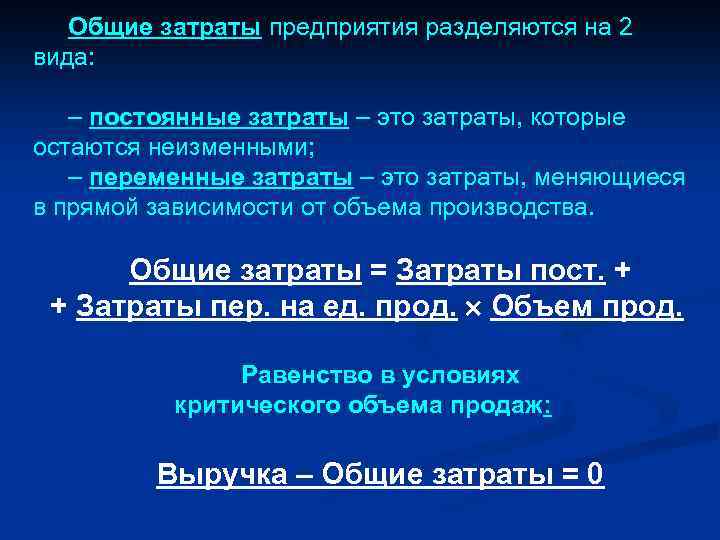 Общие затраты предприятия разделяются на 2 вида:

– постоянные затраты – это затраты, которые остаются неизменными;
– переменные затраты – это затраты, меняющиеся в прямой зависимости от объема производства.

Общие затраты = Затраты пост. +
+ Затраты пер. на ед. прод. × Объем прод.

Равенство в условиях критического объема продаж:

Выручка – Общие затраты = 0